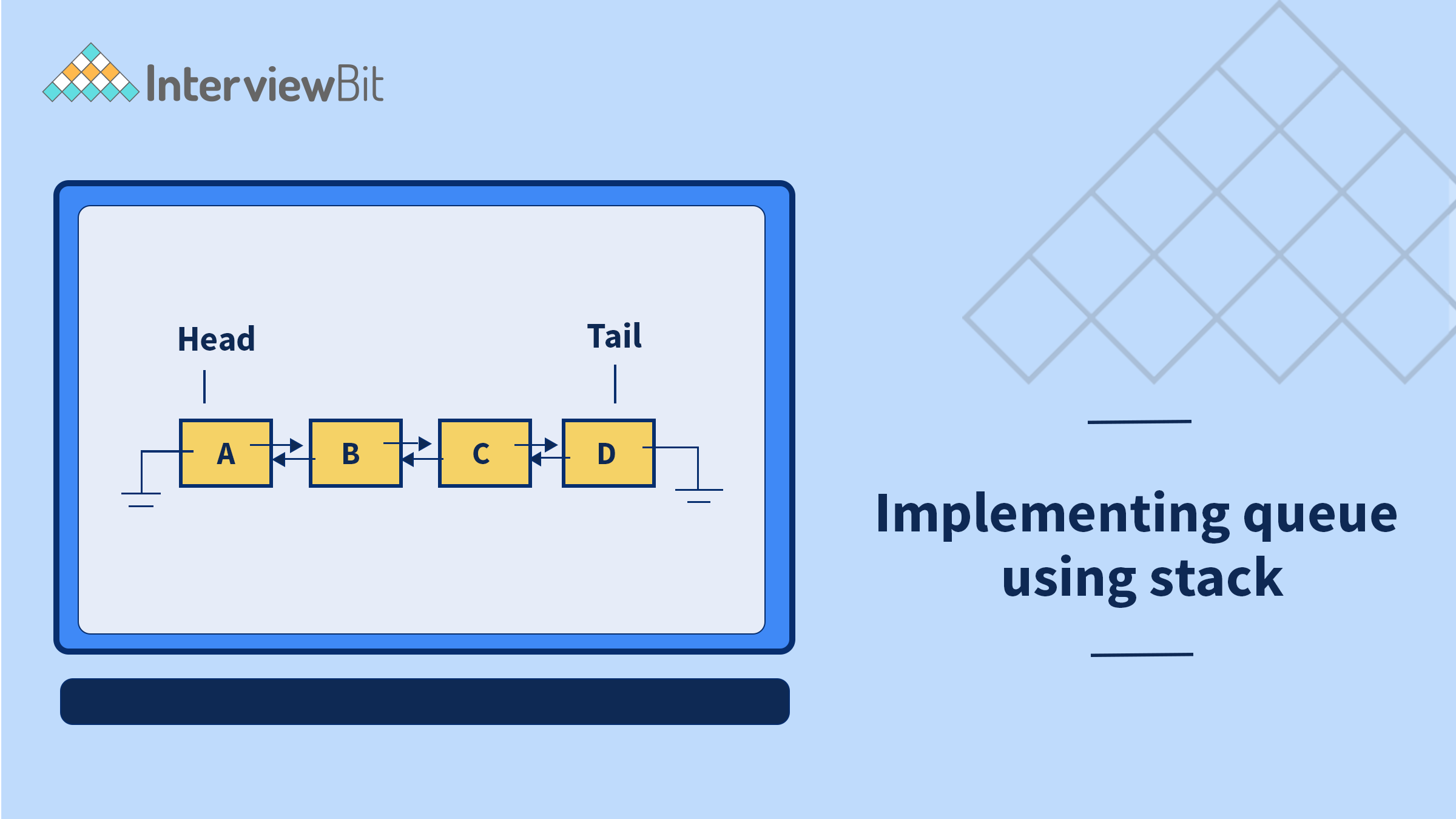 InterviewBit

Head

Tail

A

B

C

D

Implementing queue using stack